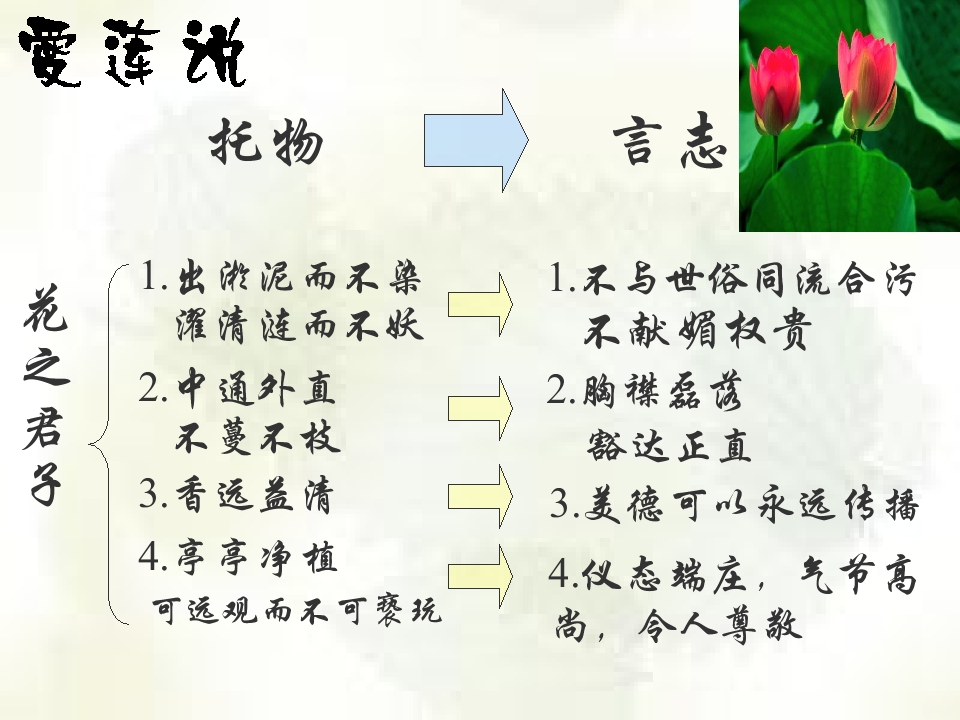 爱莲说

托物 言志

花之君子

1.出淤泥而不染
濯清涟而不妖

2.中通外直
不蔓不枝

3.香远益清

4.亭亭净植
可远观而不可亵玩

1.不与世俗同流合污
不献媚权贵

2.胸襟磊落
豁达正直

3.美德可以永远传播

4.仪态端庄，气节高尚，令人尊敬